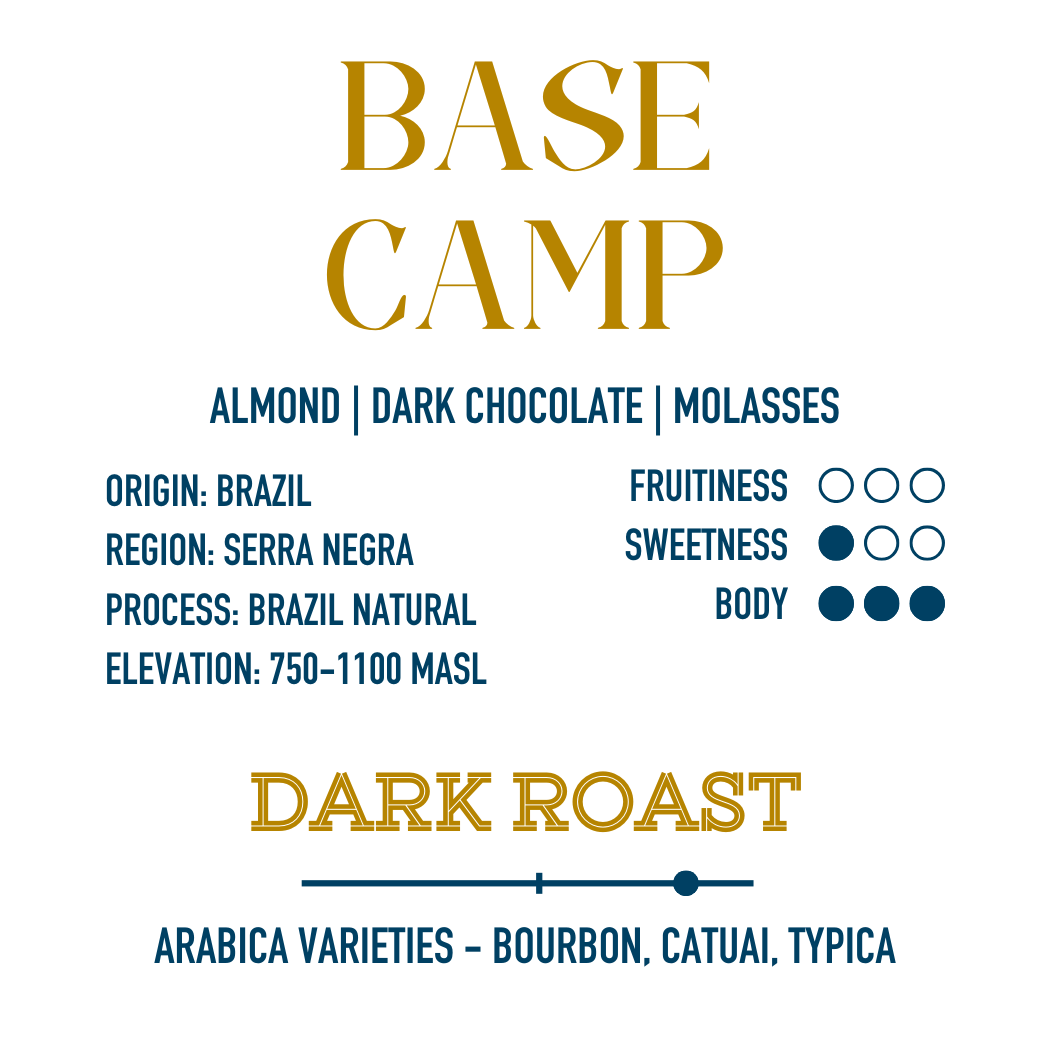 BASE CAMP

ALMOND | DARK CHOCOLATE | MOLASSES

ORIGIN: BRAZIL
REGION: SERRA NEGRA
PROCESS: BRAZIL NATURAL
ELEVATION: 750-1100 MASL

FRUITINESS
SWEETNESS
BODY

DARK ROAST

ARABICA VARIETIES - BOURBON, CATUAI, TYPICA